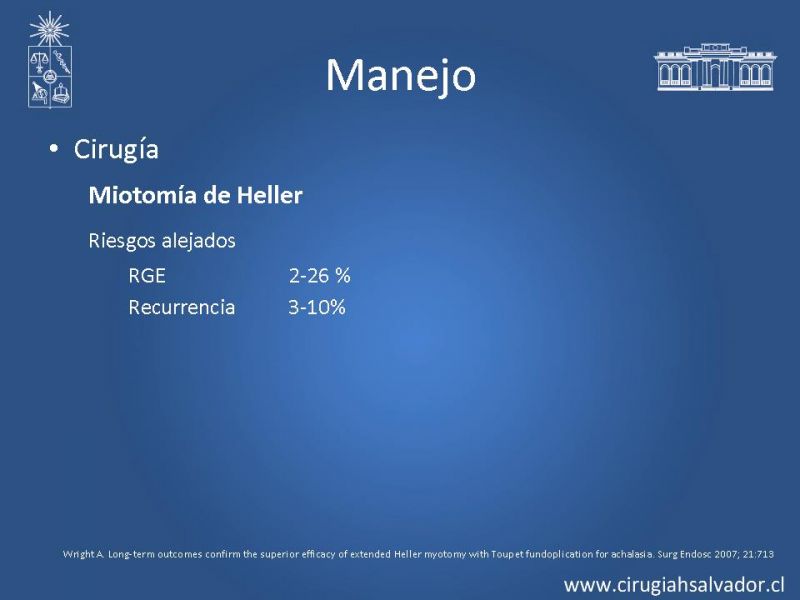 Manejo

• Cirugía

Miotomía de Heller

Riesgos alejados

RGE 2-26 %

Recurrencia 3-10%

Wright A. Long-term outcomes confirm the superior efficacy of extended Heller myotomy with Toupet fundoplication for achalasia. Surg Endosc 2007; 21:713

www.cirugiahsalvador.cl